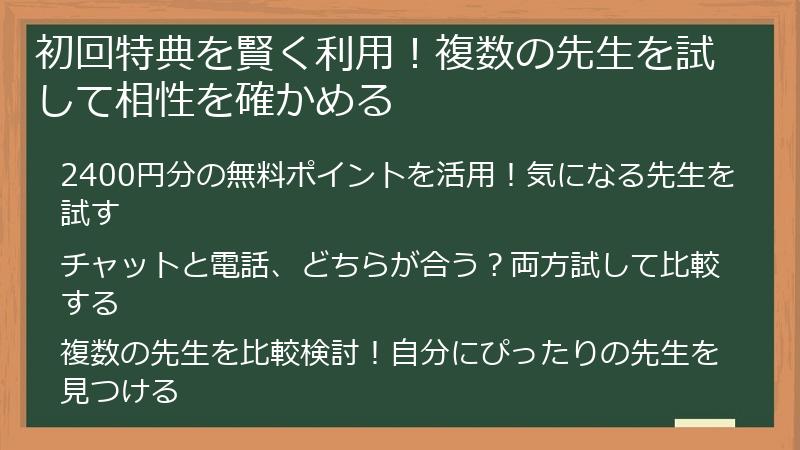 初回特典を賢く利用！複数の先生を試して相性を確かめる

2400円分の無料ポイントを活用！気になる先生を試す

チャットと電話、どちらが合う？両方試して比較する

複数の先生を比較検討！自分にぴったりの先生を見つける